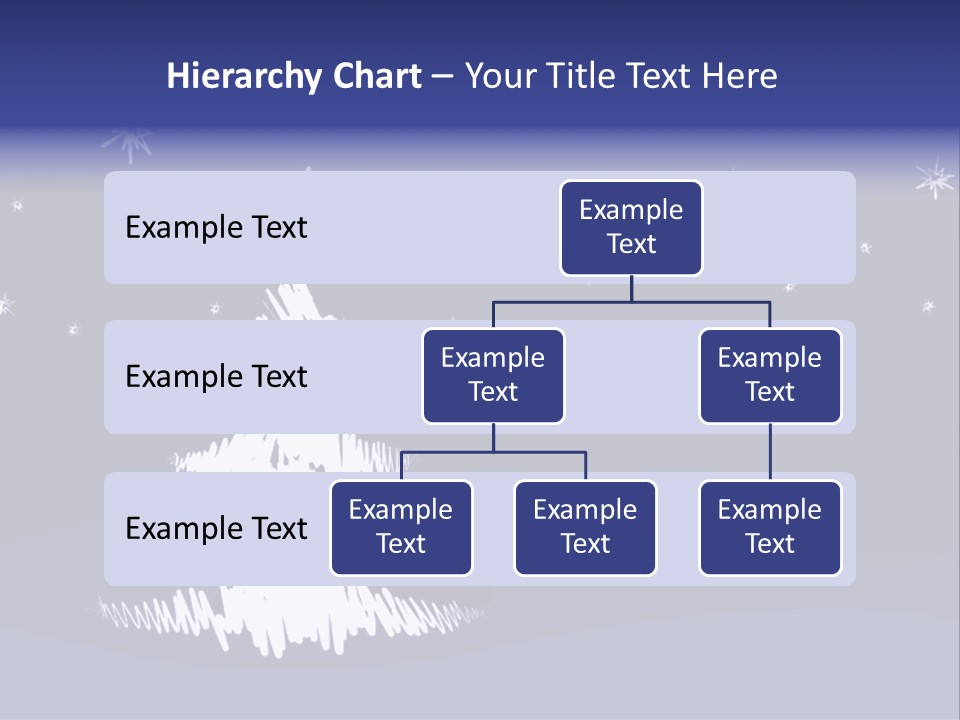 Hierarchy Chart – Your Title Text Here

Example Text

Example Text

Example Text

Example Text

Example Text

Example Text

Example Text

Example Text

Example Text